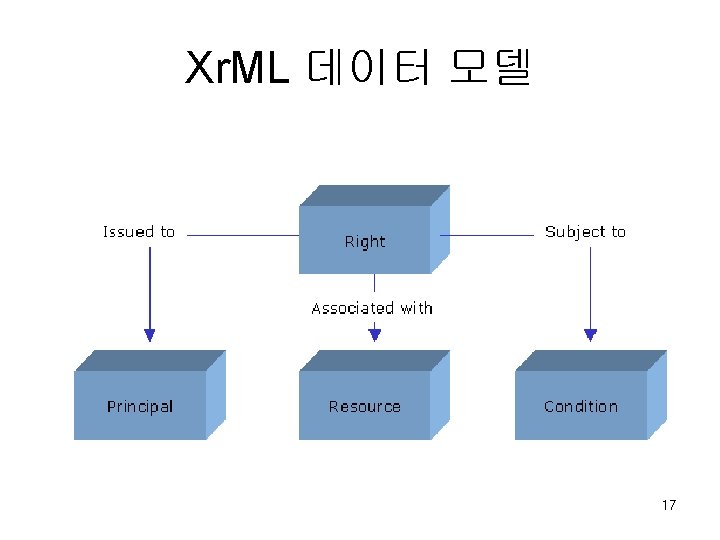 XrML 데이터 모델

Issued to

Right

Subject to

Associated with

Principal

Resource

Condition

17